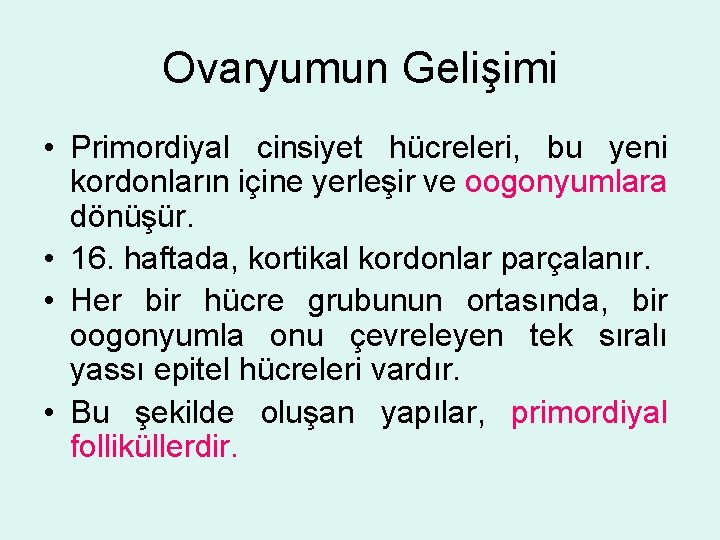 Ovaryumun Gelişimi

• Primordiyal cinsiyet hücreleri, bu yeni kordonların içine yerleşir ve oogonyumlara dönüşür.

• 16. haftada, kortikal kordonlar parçalanır.

• Her bir hücre grubunun ortasında, bir oogonyumla onu çevreleyen tek sıralı yassı epitel hücreleri vardır.

• Bu şekilde oluşan yapılar, primordiyal folliküllerdir.